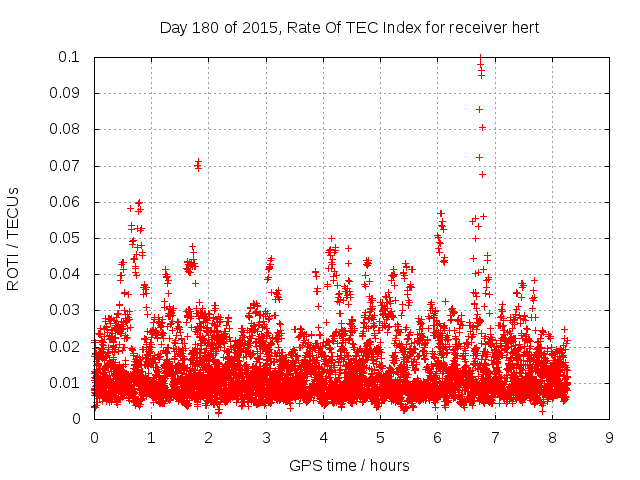 Day 180 of 2015, Rate Of TEC Index for receiver hert

ROTI / TECUs

0.1
0.09
0.08
0.07
0.06
0.05
0.04
0.03
0.02
0.01
0

0 1 2 3 4 5 6 7 8 9

GPS time / hours